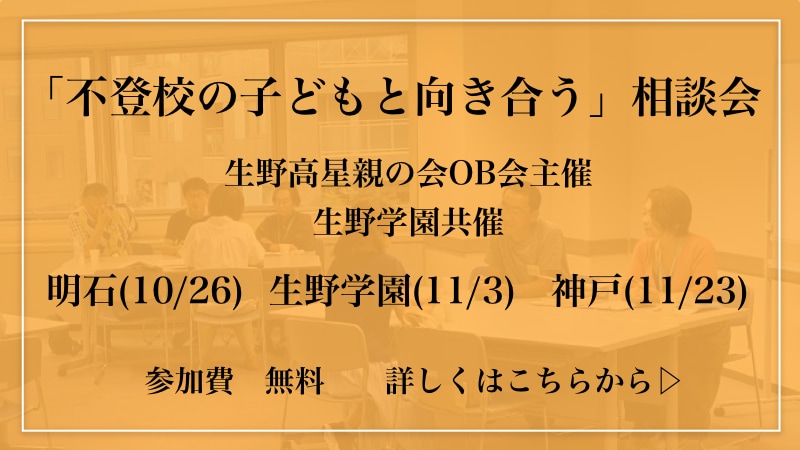 「不登校の子どもと向き合う」相談会

生野高星親の会OB会主催
生野学園共催

明石(10/26)　生野学園(11/3)　神戸(11/23)

参加費　無料　　詳しくはこちらから▷